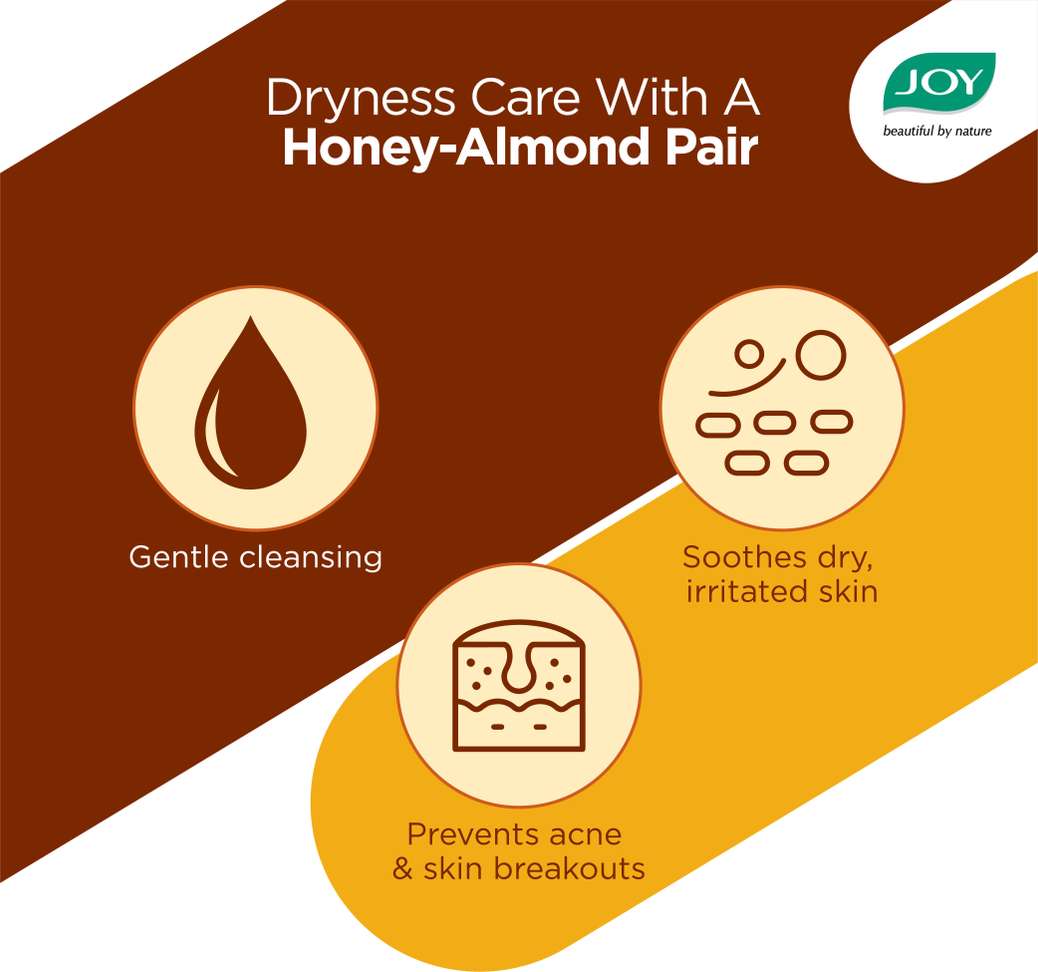 Dryness Care With A
Honey-Almond Pair

JOY
beautiful by nature

Gentle cleansing

Soothes dry, irritated skin

Prevents acne & skin breakouts